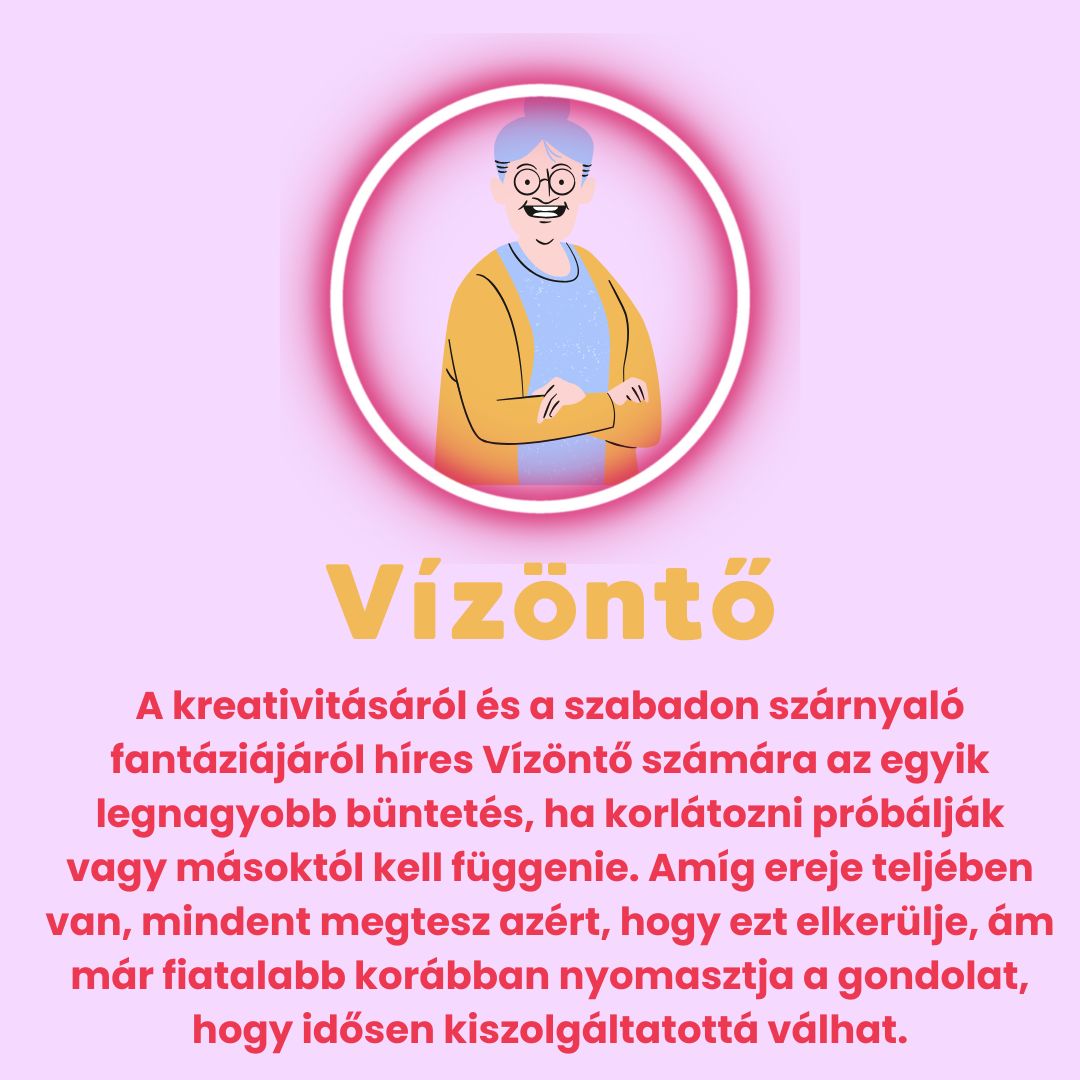 Vízöntő

A kreativitásáról és a szabadon szárnyaló fantáziájáról híres Vízöntő számára az egyik legnagyobb büntetés, ha korlátozni próbálják vagy másoktól kell függenie. Amíg ereje teljében van, mindent megtesz azért, hogy ezt elkerülje, ám már fiatalabb korábban nyomasztja a gondolat, hogy idősen kiszolgáltatottá válhat.